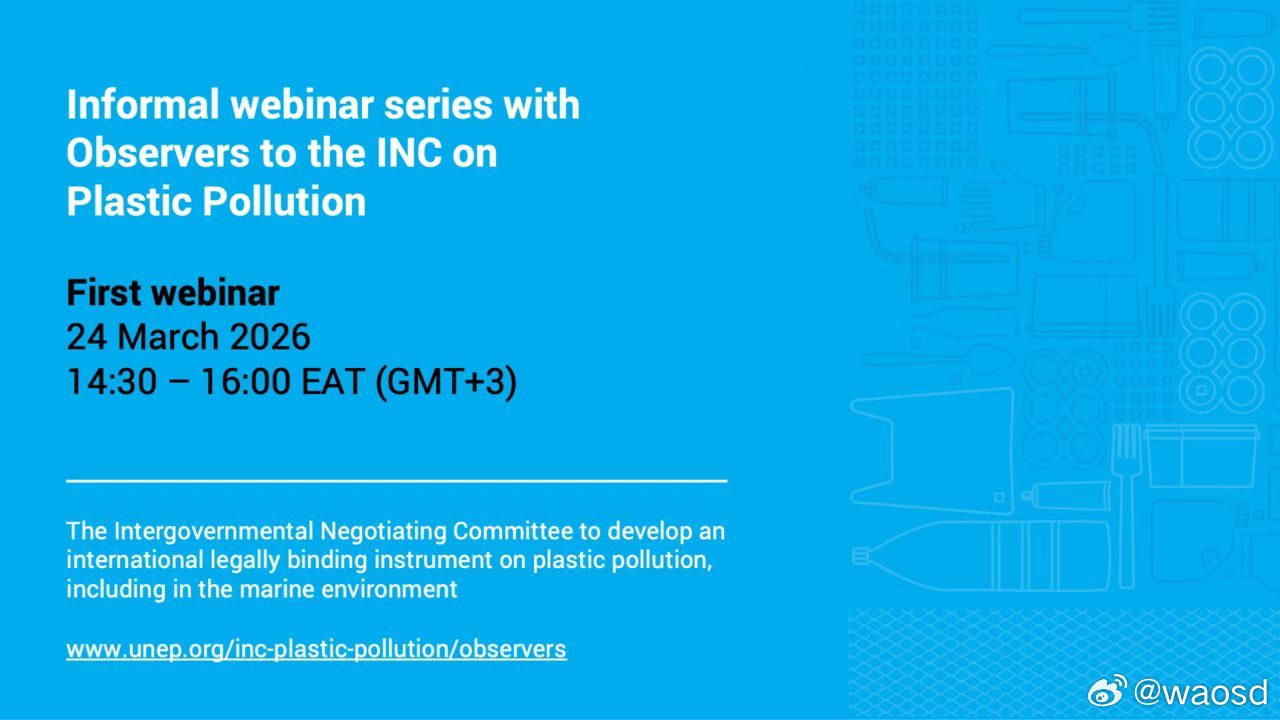 Informal webinar series with Observers to the INC on Plastic Pollution

First webinar
24 March 2026
14:30 – 16:00 EAT (GMT+3)

The Intergovernmental Negotiating Committee to develop an international legally binding instrument on plastic pollution, including in the marine environment

www.unep.org/inc-plastic-pollution/observers

@waosd